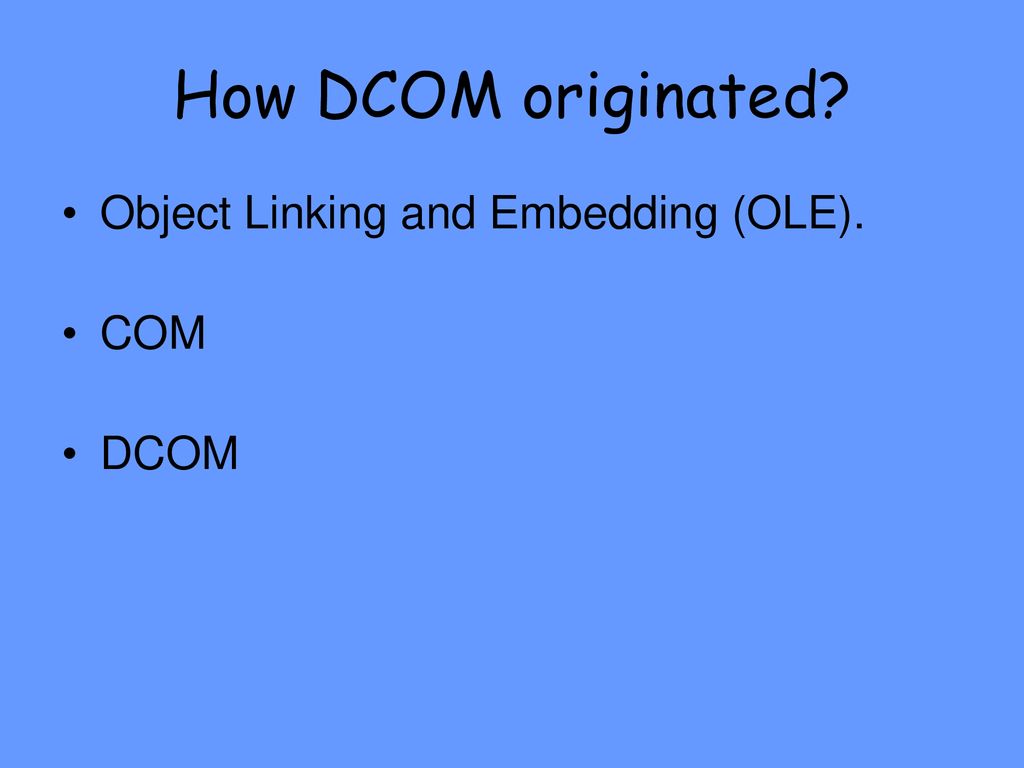 How DCOM originated?

• Object Linking and Embedding (OLE).

• COM

• DCOM